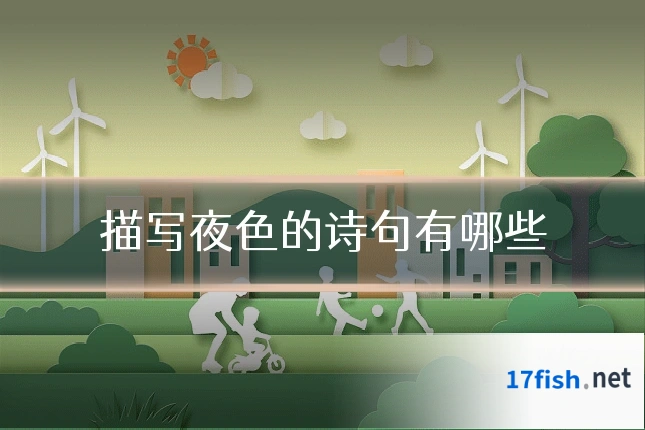 描写夜色的诗句有哪些

17fish.net